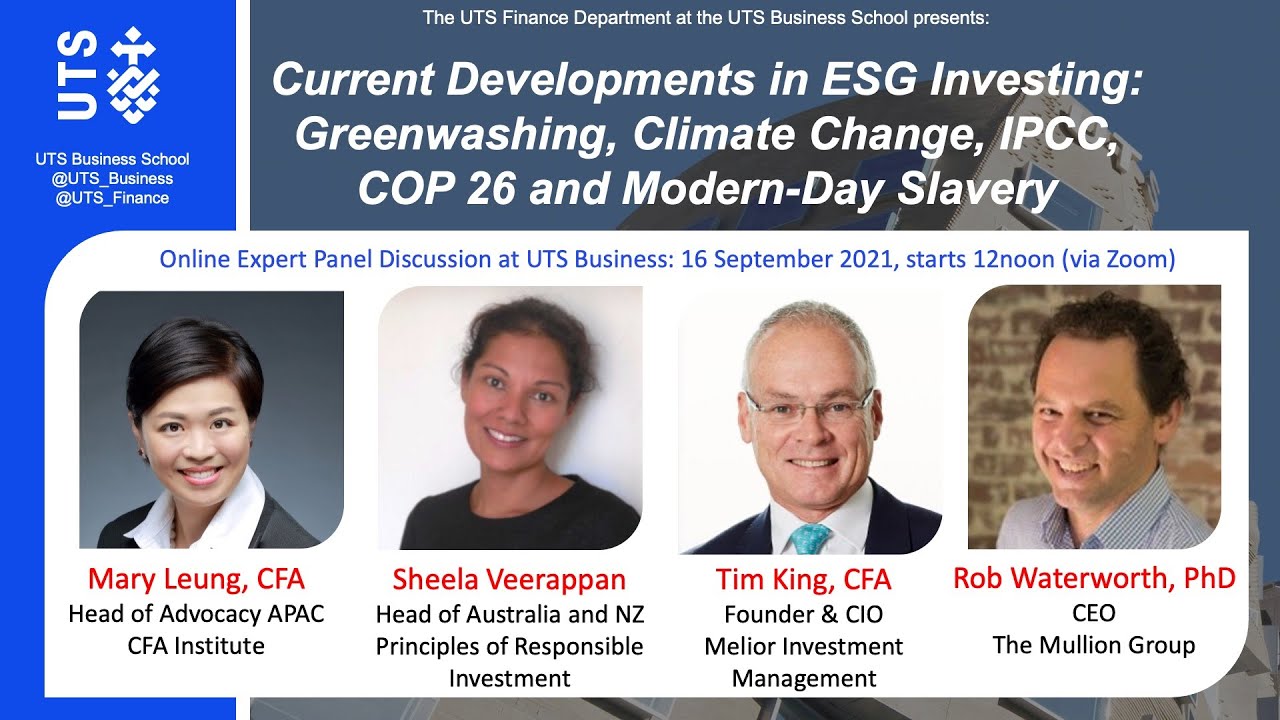 UTS

UTS Business School
@UTS_Business
@UTS_Finance

The UTS Finance Department at the UTS Business School presents:

Current Developments in ESG Investing: Greenwashing, Climate Change, IPCC, COP 26 and Modern-Day Slavery

Online Expert Panel Discussion at UTS Business: 16 September 2021, starts 12noon (via Zoom)

Mary Leung, CFA
Head of Advocacy APAC
CFA Institute

Sheela Veerappan
Head of Australia and NZ
Principles of Responsible Investment

Tim King, CFA
Founder & CIO
Melior Investment Management

Rob Waterworth, PhD
CEO
The Mullion Group